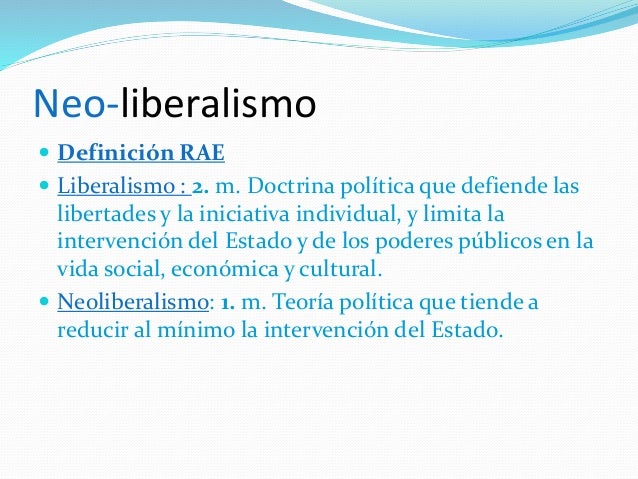 Neo-liberalismo

Definición RAE

Liberalismo : 2. m. Doctrina política que defiende las libertades y la iniciativa individual, y limita la intervención del Estado y de los poderes públicos en la vida social, económica y cultural.

Neoliberalismo: 1. m. Teoría política que tiende a reducir al mínimo la intervención del Estado.